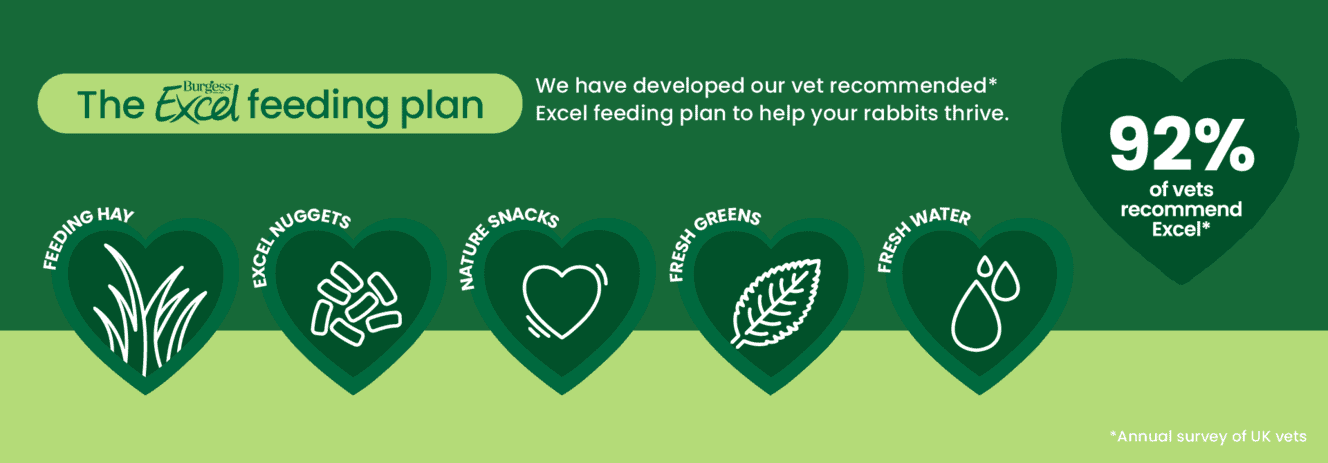 The Burgess Excel feeding plan

We have developed our vet recommended* Excel feeding plan to help your rabbits thrive.

92% of vets recommend Excel*

FEEDING HAY

EXCEL NUGGETS

NATURE SNACKS

FRESH GREENS

FRESH WATER

*Annual survey of UK vets